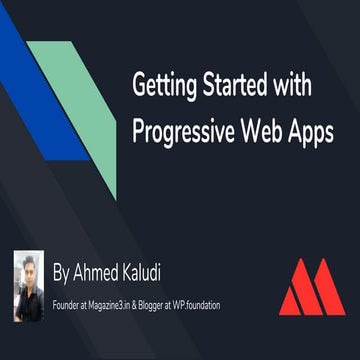 Getting Started with Progressive Web Apps

By Ahmed Kaludi

Founder at Magazine3.in & Blogger at WP.foundation